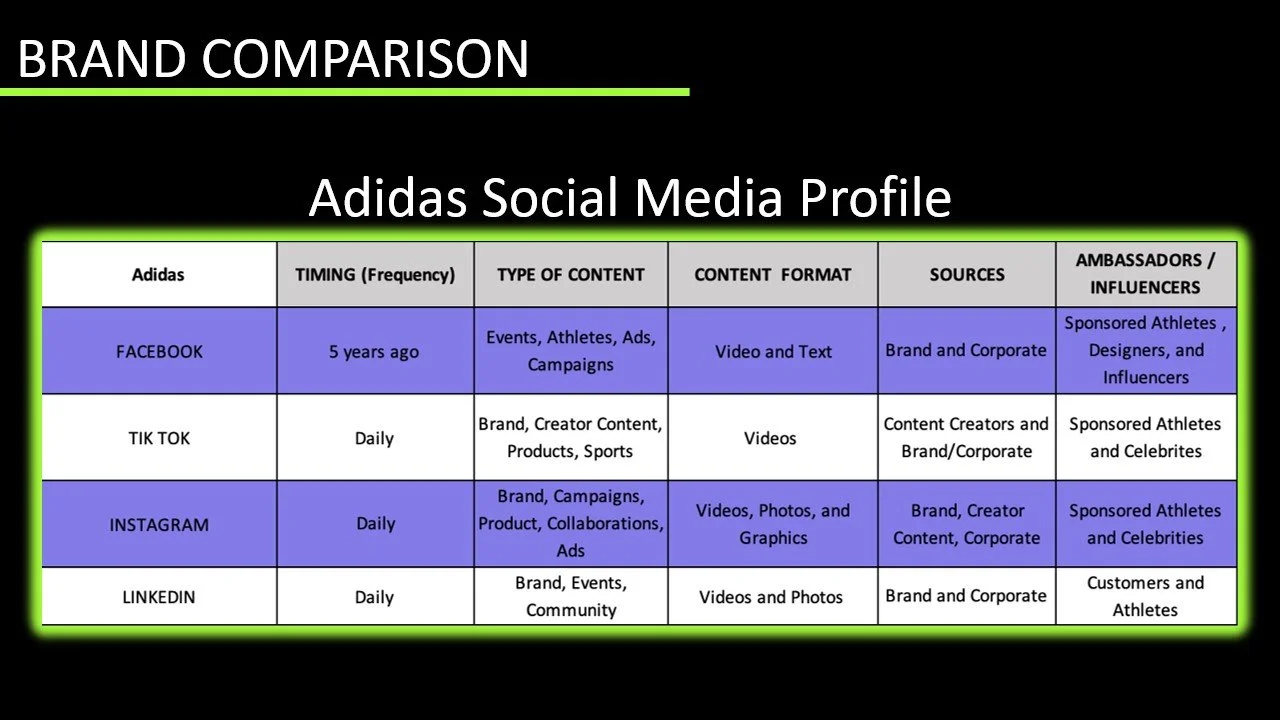 BRAND COMPARISON

Adidas Social Media Profile

| Adidas | TIMING (Frequency) | TYPE OF CONTENT | CONTENT FORMAT | SOURCES | AMBASSADORS / INFLUENCERS |
|---|---|---|---|---|---|
| FACEBOOK | 5 years ago | Events, Athletes, Ads, Campaigns | Video and Text | Brand and Corporate | Sponsored Athletes , Designers, and Influencers |
| TIK TOK | Daily | Brand, Creator Content, Products, Sports | Videos | Content Creators and Brand/Corporate | Sponsored Athletes and Celebrites |
| INSTAGRAM | Daily | Brand, Campaigns, Product, Collaborations, Ads | Videos, Photos, and Graphics | Brand, Creator Content, Corporate | Sponsored Athletes and Celebrities |
| LINKEDIN | Daily | Brand, Events, Community | Videos and Photos | Brand and Corporate | Customers and Athletes |